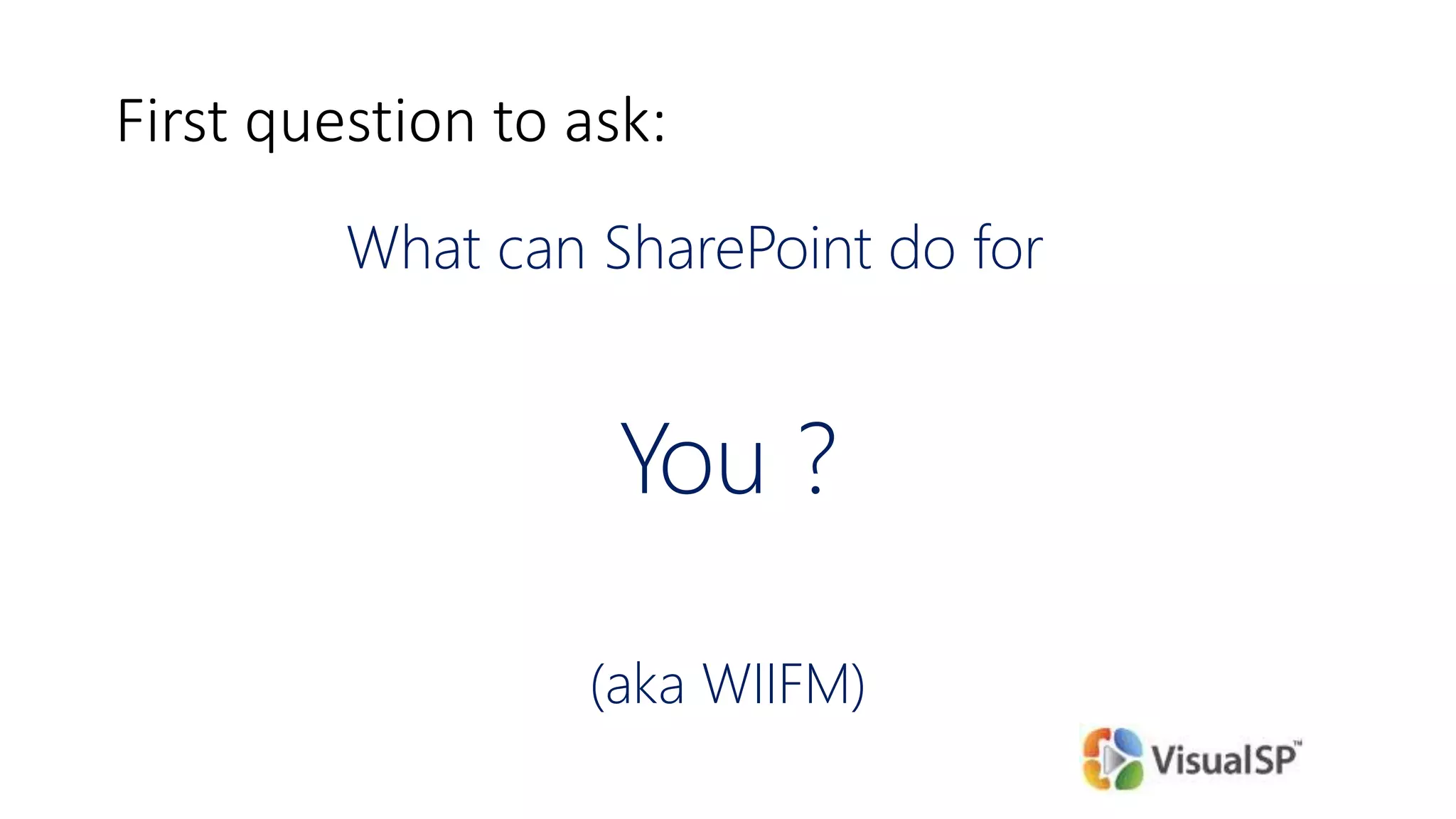 First question to ask:

What can SharePoint do for

You ?

(aka WIIFM)

VisualSP™